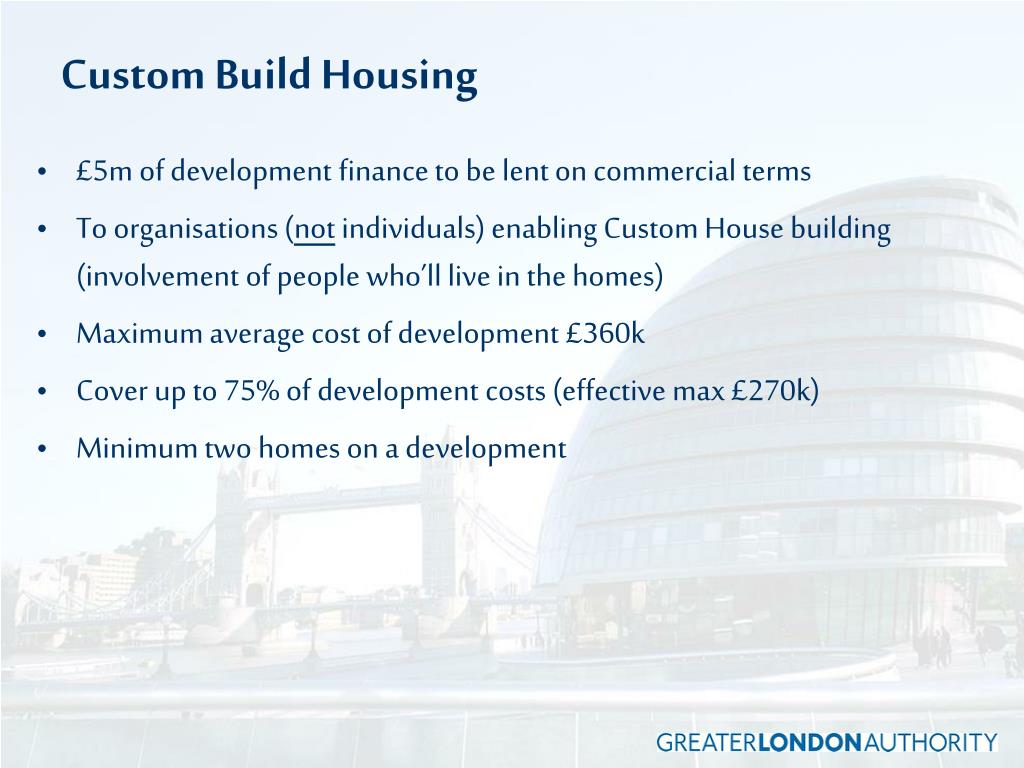 Custom Build Housing

• £5m of development finance to be lent on commercial terms
• To organisations (not individuals) enabling Custom House building (involvement of people who'll live in the homes)
• Maximum average cost of development £360k
• Cover up to 75% of development costs (effective max £270k)
• Minimum two homes on a development

GREATERLONDONAUTHORITY